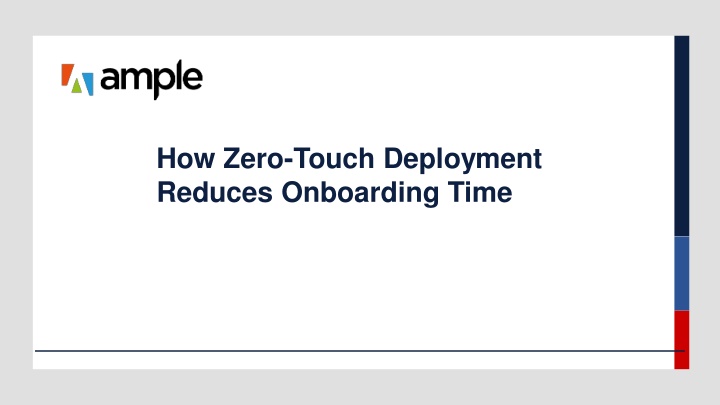 ample

How Zero-Touch Deployment Reduces Onboarding Time